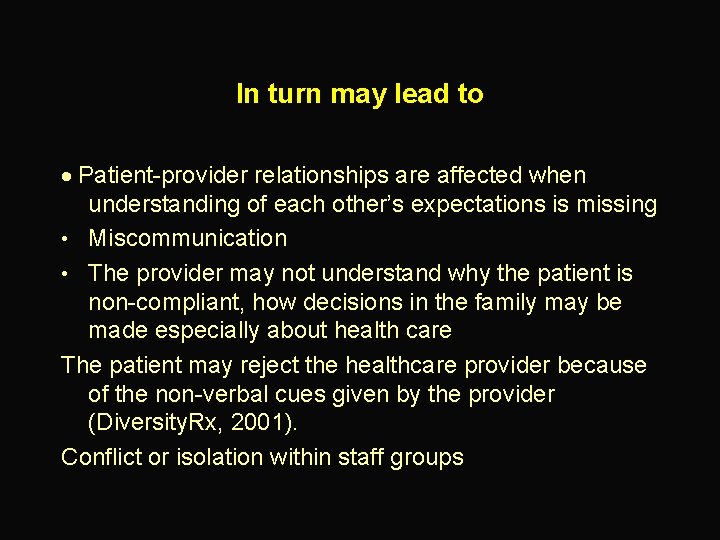 In turn may lead to

• Patient-provider relationships are affected when understanding of each other's expectations is missing

• Miscommunication

• The provider may not understand why the patient is non-compliant, how decisions in the family may be made especially about health care

The patient may reject the healthcare provider because of the non-verbal cues given by the provider (DiversityRx, 2001).

Conflict or isolation within staff groups